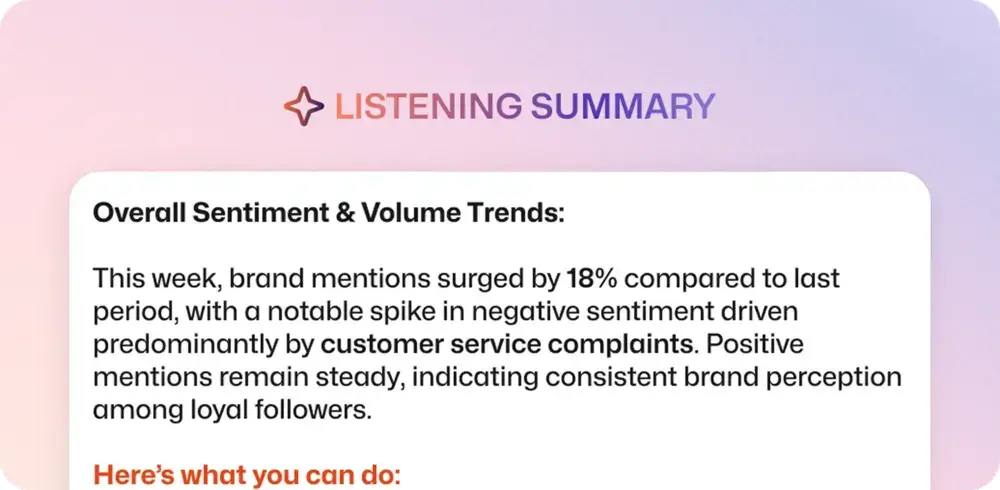 LISTENING SUMMARY

Overall Sentiment & Volume Trends:

This week, brand mentions surged by 18% compared to last period, with a notable spike in negative sentiment driven predominantly by customer service complaints. Positive mentions remain steady, indicating consistent brand perception among loyal followers.

Here's what you can do: